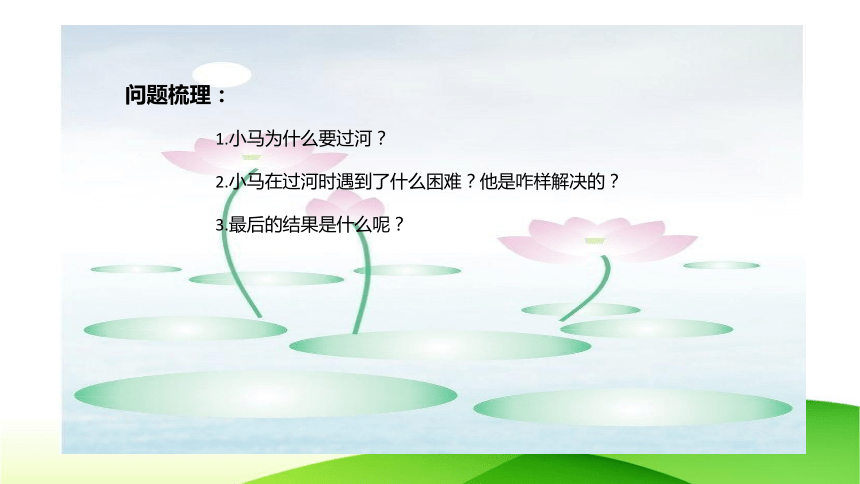 问题梳理：

1.小马为什么要过河？

2.小马在过河时遇到了什么困难？他是咋样解决的？

3.最后的结果是什么呢？